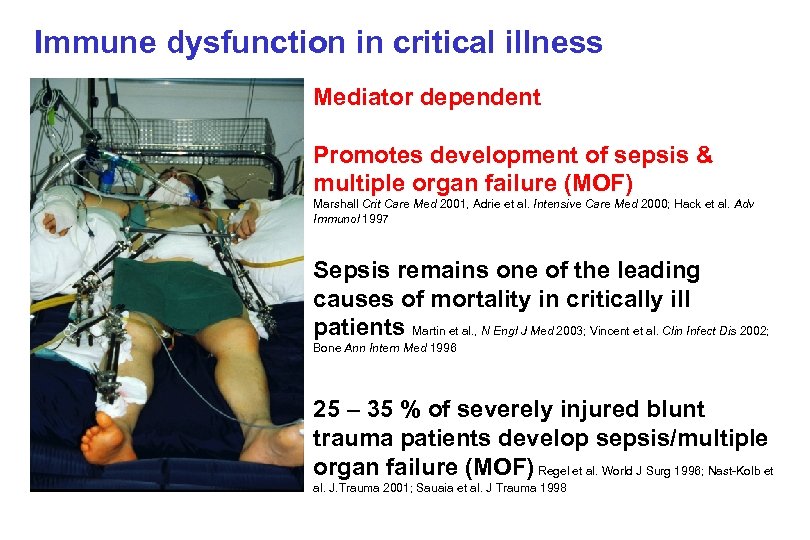 Immune dysfunction in critical illness

Mediator dependent

Promotes development of sepsis & multiple organ failure (MOF)
Marshall Crit Care Med 2001, Adrie et al. Intensive Care Med 2000; Hack et al. Adv Immunol 1997

Sepsis remains one of the leading causes of mortality in critically ill patients Martin et al., N Engl J Med 2003; Vincent et al. Clin Infect Dis 2002; Bone Ann Intern Med 1996

25 – 35 % of severely injured blunt trauma patients develop sepsis/multiple organ failure (MOF) Regel et al. World J Surg 1996; Nast-Kolb et al. J.Trauma 2001; Sauaia et al. J Trauma 1998